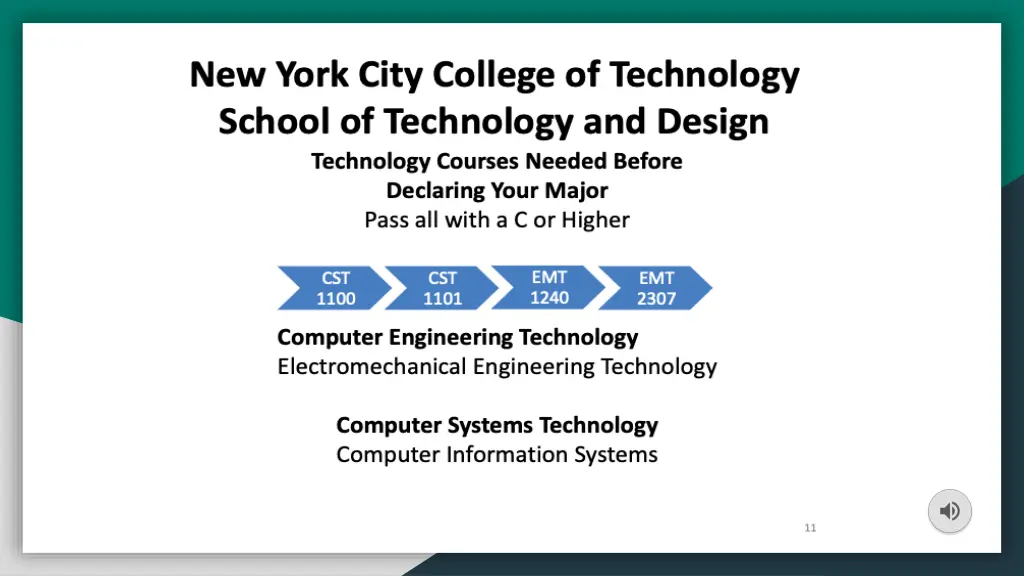 New York City College of Technology
School of Technology and Design

Technology Courses Needed Before
Declaring Your Major
Pass all with a C or Higher

CST 1100

CST 1101

EMT 1240

EMT 2307

Computer Engineering Technology
Electromechanical Engineering Technology

Computer Systems Technology
Computer Information Systems

11